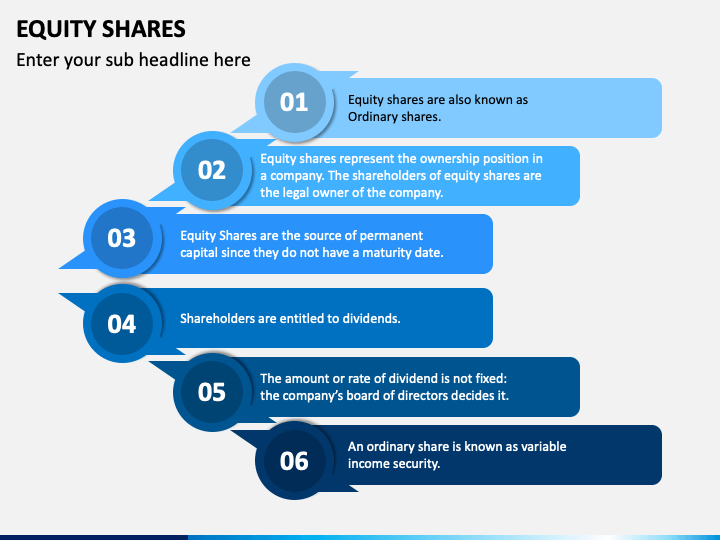 EQUITY SHARES

Enter your sub headline here

01

Equity shares are also known as Ordinary shares.

02

Equity shares represent the ownership position in a company. The shareholders of equity shares are the legal owner of the company.

03

Equity Shares are the source of permanent capital since they do not have a maturity date.

04

Shareholders are entitled to dividends.

05

The amount or rate of dividend is not fixed: the company's board of directors decides it.

06

An ordinary share is known as variable income security.